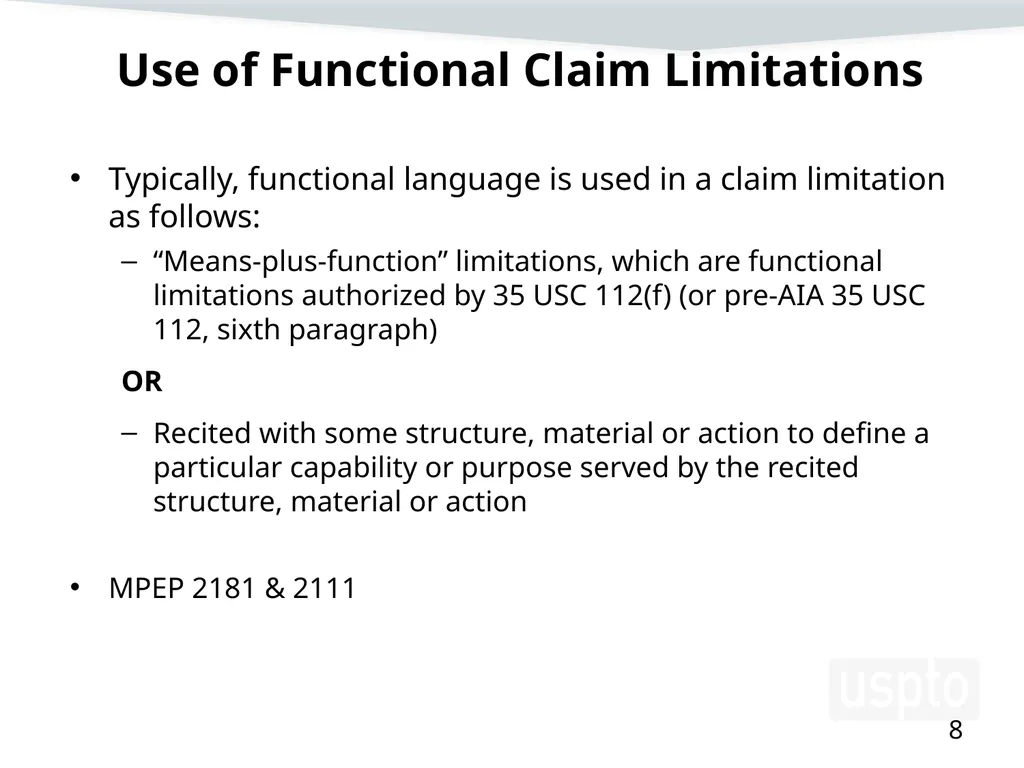 Use of Functional Claim Limitations

• Typically, functional language is used in a claim limitation as follows:

– “Means-plus-function” limitations, which are functional limitations authorized by 35 USC 112(f) (or pre-AIA 35 USC 112, sixth paragraph)

OR

– Recited with some structure, material or action to define a particular capability or purpose served by the recited structure, material or action

• MPEP 2181 & 2111

uspto

8